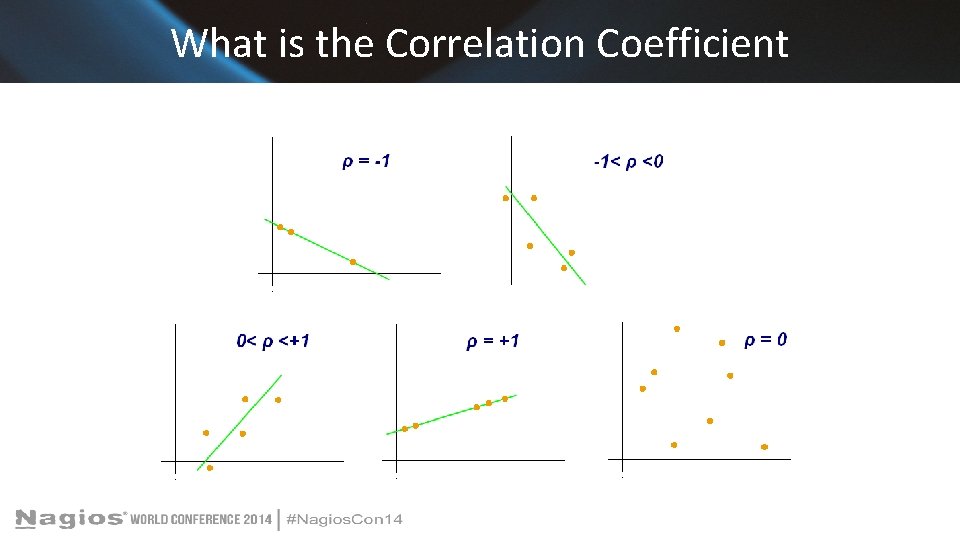 What is the Correlation Coefficient

$\rho = -1$

$-1 < \rho < 0$

$0 < \rho < +1$

$\rho = +1$

$\rho = 0$

Nagios® WORLD CONFERENCE 2014 | #NagiosCon14